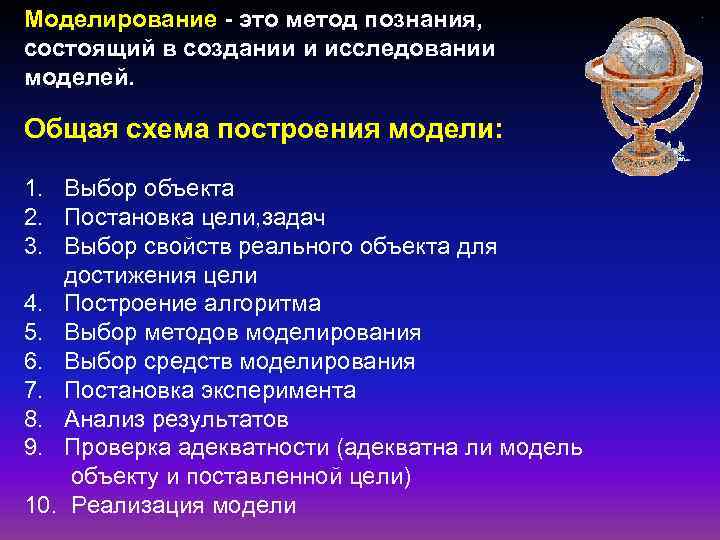 Моделирование - это метод познания, состоящий в создании и исследовании моделей.

Общая схема построения модели:

1. Выбор объекта
2. Постановка цели,задач
3. Выбор свойств реального объекта для достижения цели
4. Построение алгоритма
5. Выбор методов моделирования
6. Выбор средств моделирования
7. Постановка эксперимента
8. Анализ результатов
9. Проверка адекватности (адекватна ли модель объекту и поставленной цели)
10. Реализация модели